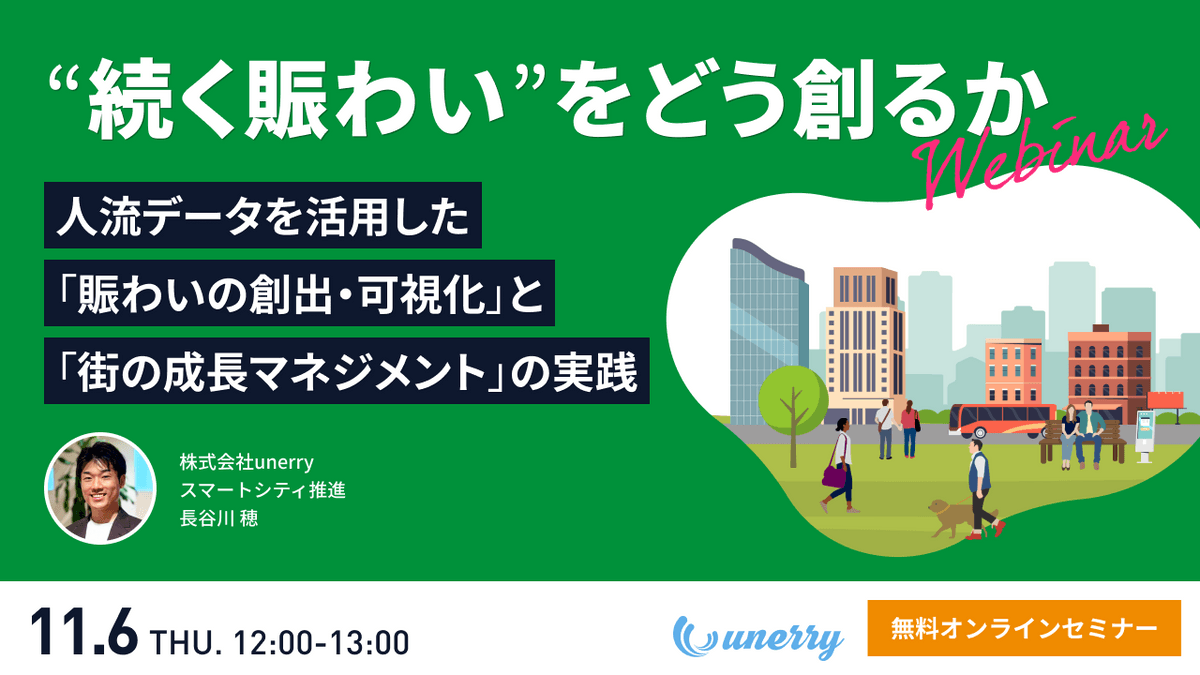 “続く賑わい”をどう創るか

Webinar

人流データを活用した
「賑わいの創出・可視化」と
「街の成長マネジメント」の実践

株式会社unerry
スマートシティ推進
長谷川 穂

11.6 THU. 12:00-13:00

unerry

無料オンラインセミナー